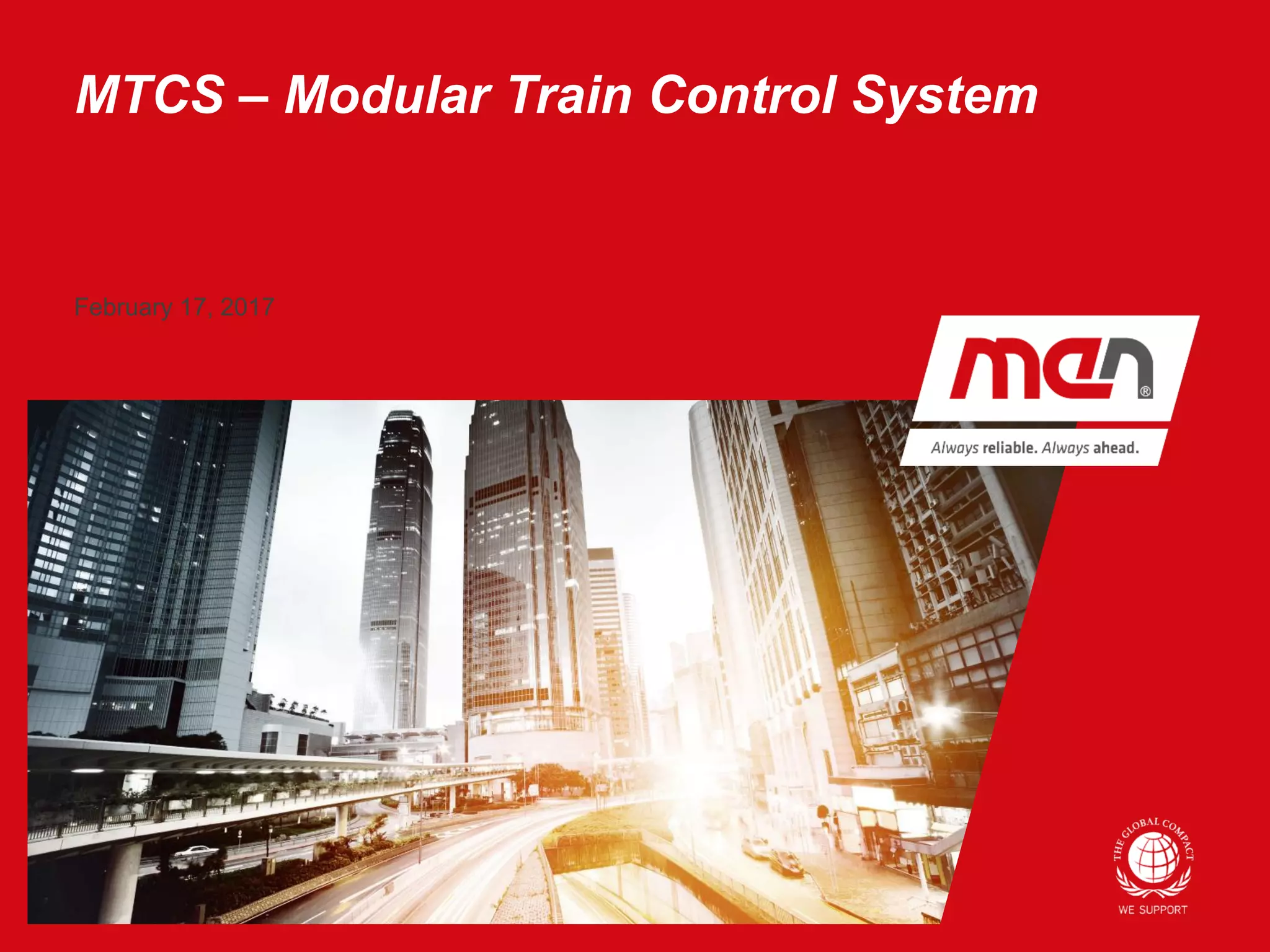 MTCS – Modular Train Control System

February 17, 2017

men®

Always reliable. Always ahead.

THE GLOBAL COMPACT

WE SUPPORT